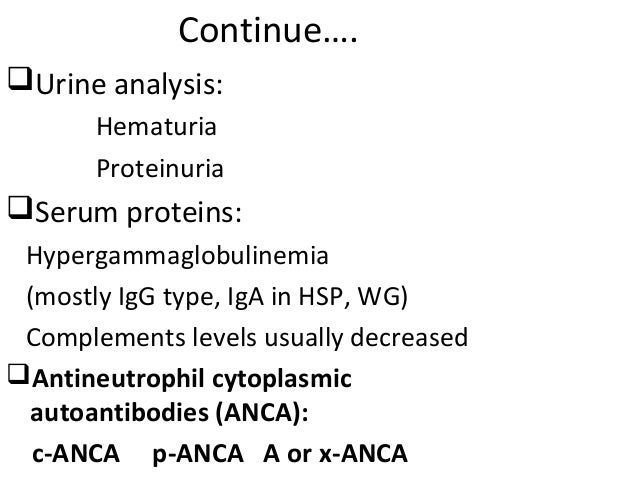 Continue….

❑Urine analysis:

Hematuria

Proteinuria

❑Serum proteins:

Hypergammaglobulinemia

(mostly IgG type, IgA in HSP, WG)

Complements levels usually decreased

❑Antineutrophil cytoplasmic autoantibodies (ANCA):

c-ANCA p-ANCA A or x-ANCA